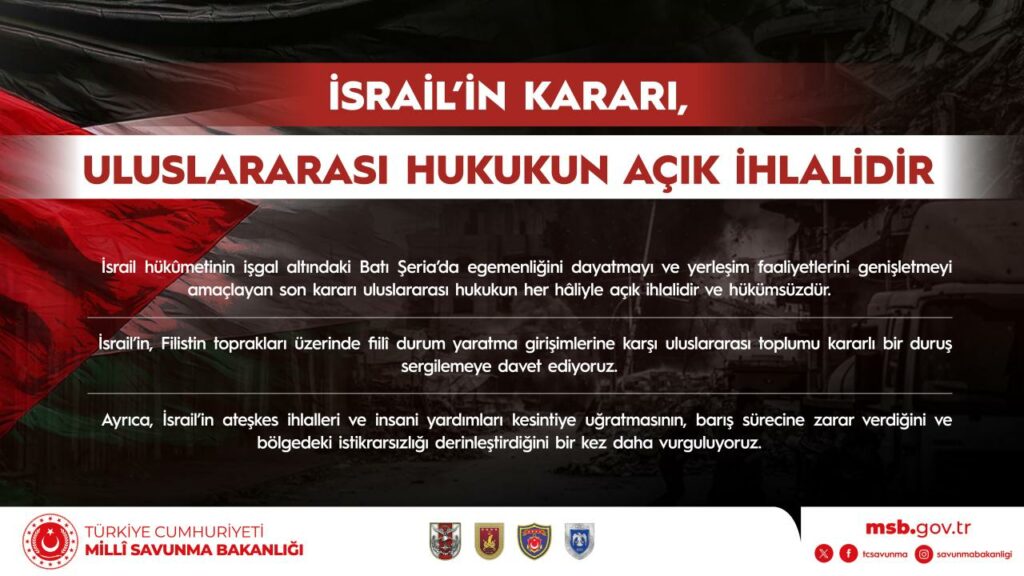 İSRAİL'İN KARARI,

ULUSLARARASI HUKUKUN AÇIK İHLALİDİR

İsrail hükûmetinin işgal altındaki Batı Şeria'da egemenliğini dayatmayı ve yerleşim faaliyetlerini genişletmeyi amaçlayan son kararı uluslararası hukukun her hâliyle açık ihlalidir ve hükümsüzdür.

İsrail'in, Filistin toprakları üzerinde fiilî durum yaratma girişimlerine karşı uluslararası toplumu kararlı bir duruş sergilemeye davet ediyoruz.

Ayrıca, İsrail'in ateşkes ihlalleri ve insani yardımları kesintiye uğratmasının, barış sürecine zarar verdiğini ve bölgedeki istikrarsızlığı derinleştirdiğini bir kez daha vurguluyoruz.

TÜRKİYE CUMHURİYETİ
MİLLÎ SAVUNMA BAKANLIĞI

msb.gov.tr
tcsavunma savunmabakanligi